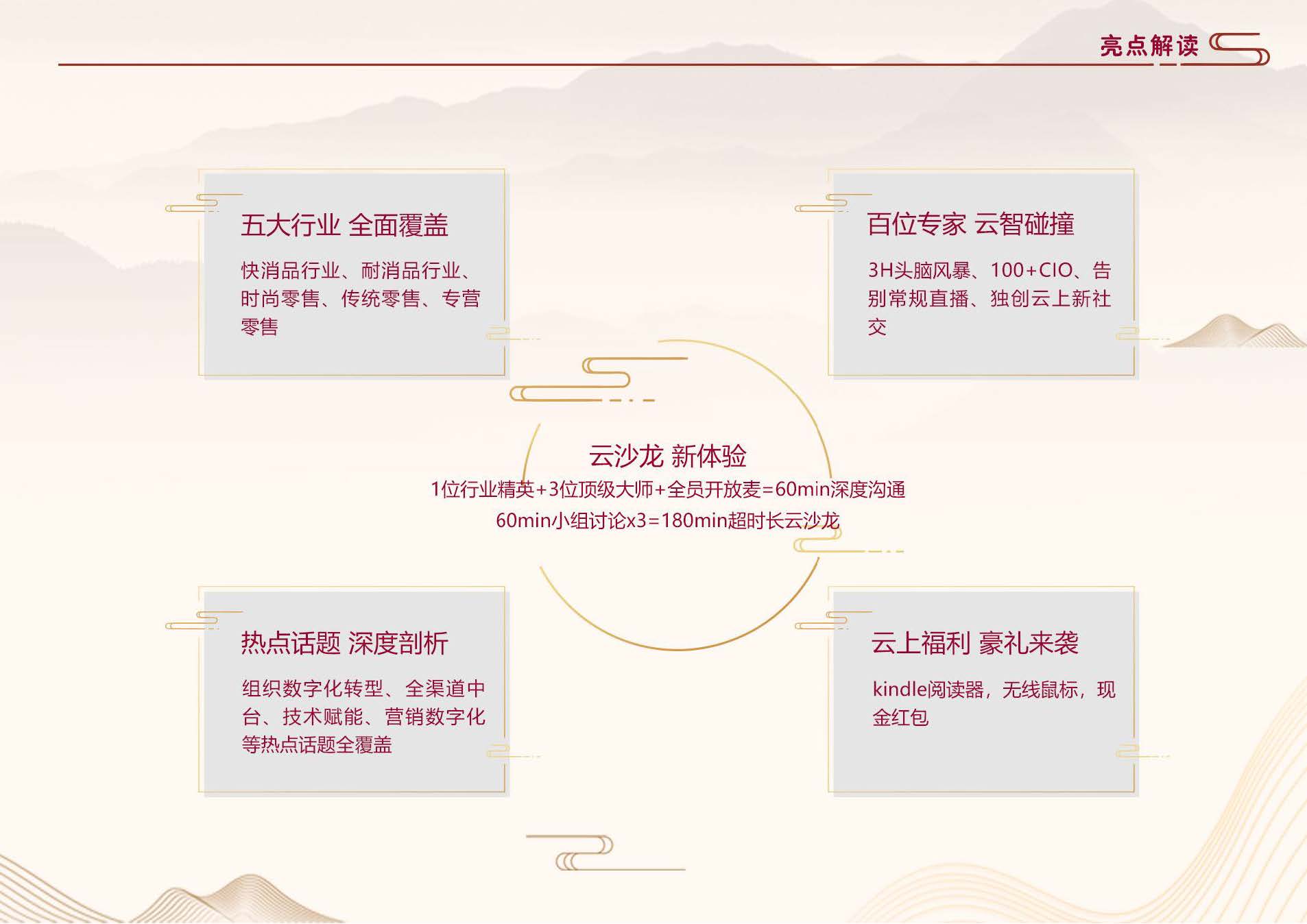 亮点解读

五大行业 全面覆盖

快消品行业、耐消品行业、时尚零售、传统零售、专营零售

百位专家 云智碰撞

3H头脑风暴、100+CIO、告别常规直播、独创云上新社交

云沙龙 新体验

1位行业精英+3位顶级大师+全员开放麦=60min深度沟通

60min小组讨论x3=180min超时长云沙龙

热点话题 深度剖析

组织数字化转型、全渠道中台、技术赋能、营销数字化等热点话题全覆盖

云上福利 豪礼来袭

kindle阅读器，无线鼠标，现金红包